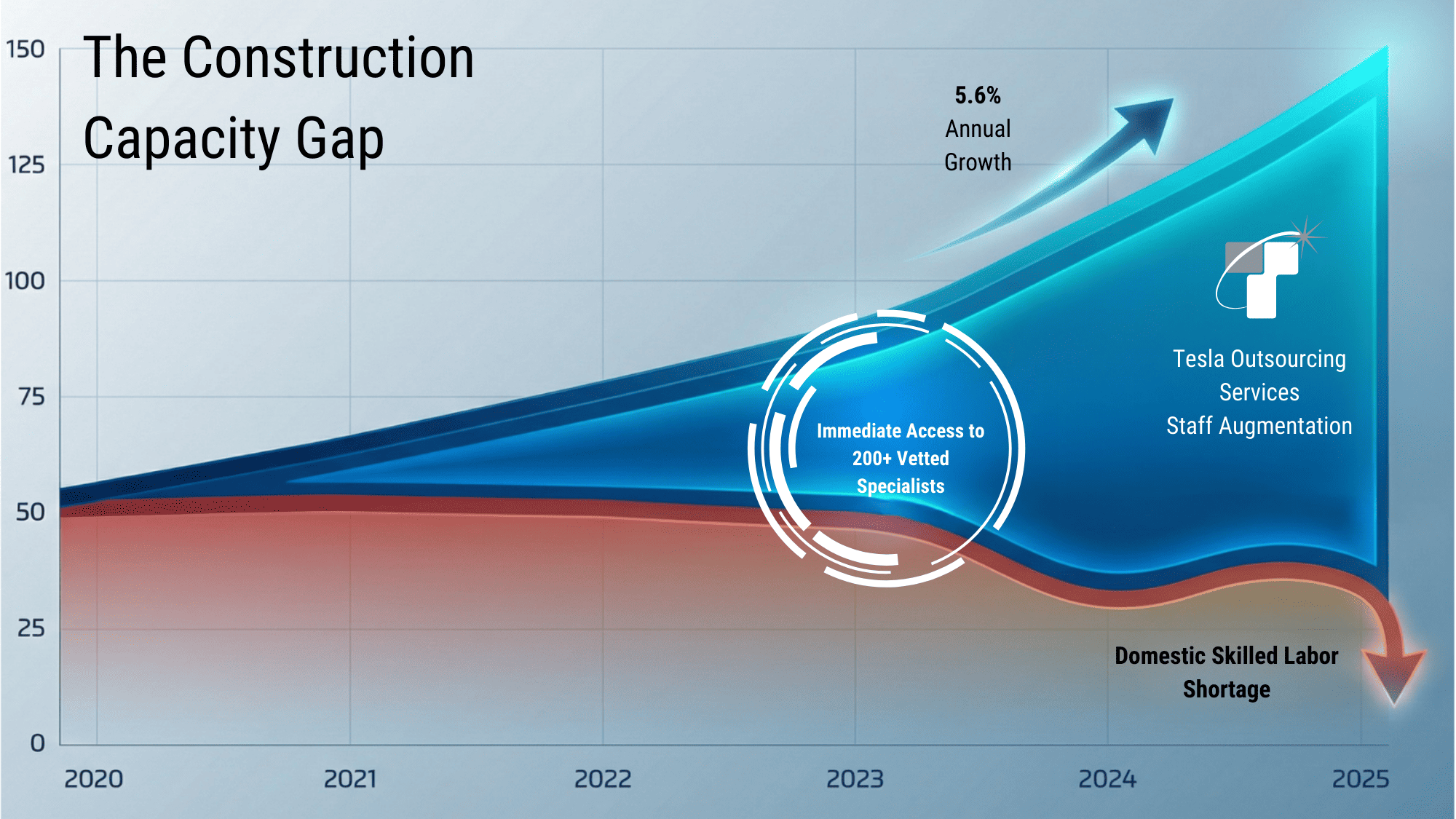 The Construction Capacity Gap

150
125
100
75
50
25
0

5.6%
Annual
Growth

Immediate Access to 200+ Vetted Specialists

Tesla Outsourcing Services
Staff Augmentation

Domestic Skilled Labor Shortage

2020
2021
2022
2023
2024
2025